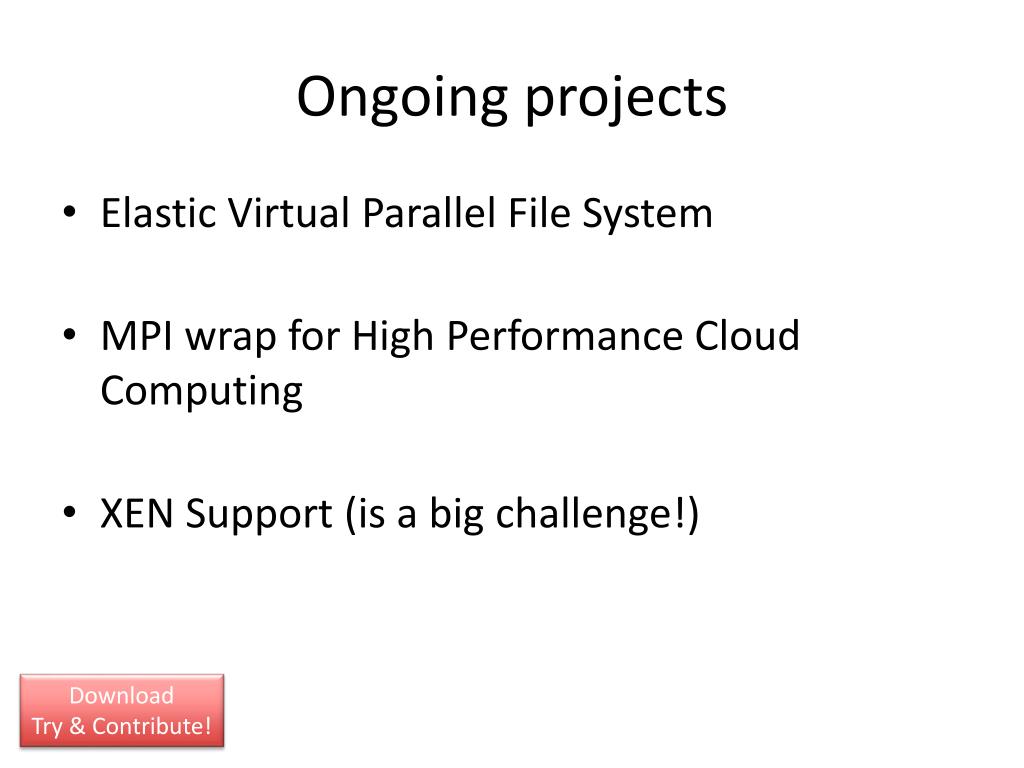 Ongoing projects

• Elastic Virtual Parallel File System

• MPI wrap for High Performance Cloud Computing

• XEN Support (is a big challenge!)

Download
Try & Contribute!